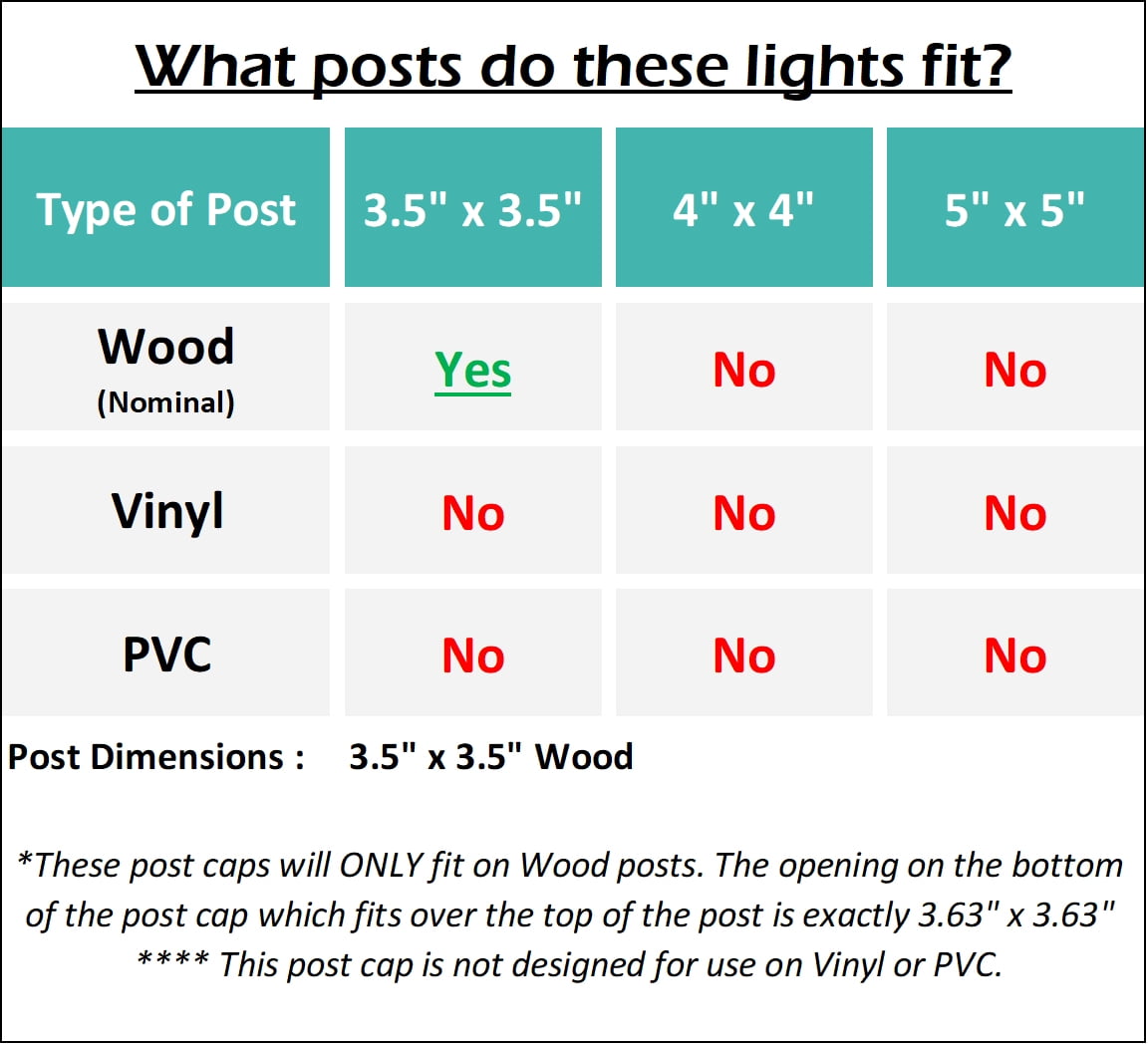 What posts do these lights fit?

| Type of Post | 3.5" x 3.5" | 4" x 4" | 5" x 5" |
|---|---|---|---|
| Wood (Nominal) | Yes | No | No |
| Vinyl | No | No | No |
| PVC | No | No | No |

Post Dimensions : 3.5" x 3.5" Wood

*These post caps will ONLY fit on Wood posts. The opening on the bottom of the post cap which fits over the top of the post is exactly 3.63" x 3.63" **** This post cap is not designed for use on Vinyl or PVC.